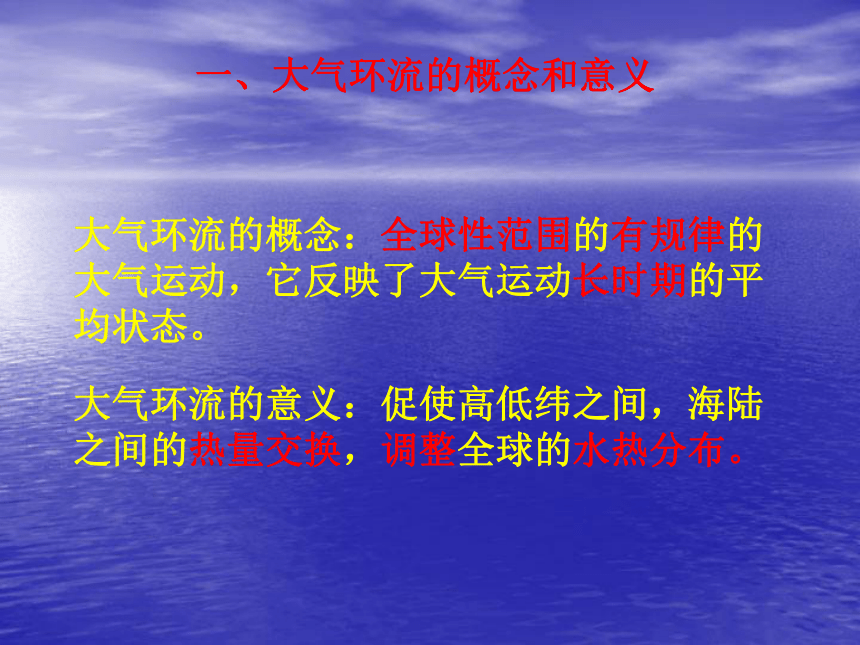 一、大气环流的概念和意义

大气环流的概念：全球性范围的有规律的大气运动，它反映了大气运动长时期的平均状态。

大气环流的意义：促使高低纬之间，海陆之间的热量交换，调整全球的水热分布。